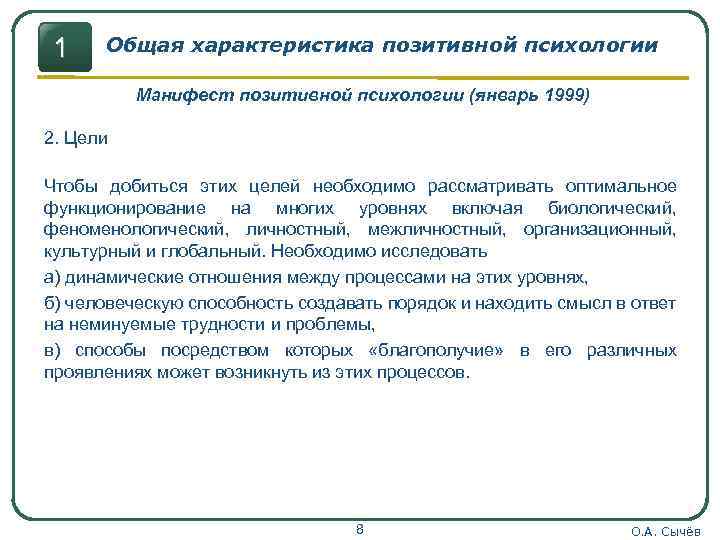 1

Общая характеристика позитивной психологии

Манифест позитивной психологии (январь 1999)

2. Цели

Чтобы добиться этих целей необходимо рассматривать оптимальное функционирование на многих уровнях включая биологический, феноменологический, личностный, межличностный, организационный, культурный и глобальный. Необходимо исследовать

а) динамические отношения между процессами на этих уровнях,

б) человеческую способность создавать порядок и находить смысл в ответ на неминуемые трудности и проблемы,

в) способы посредством которых «благополучие» в его различных проявлениях может возникнуть из этих процессов.

8

О.А. Сычёв